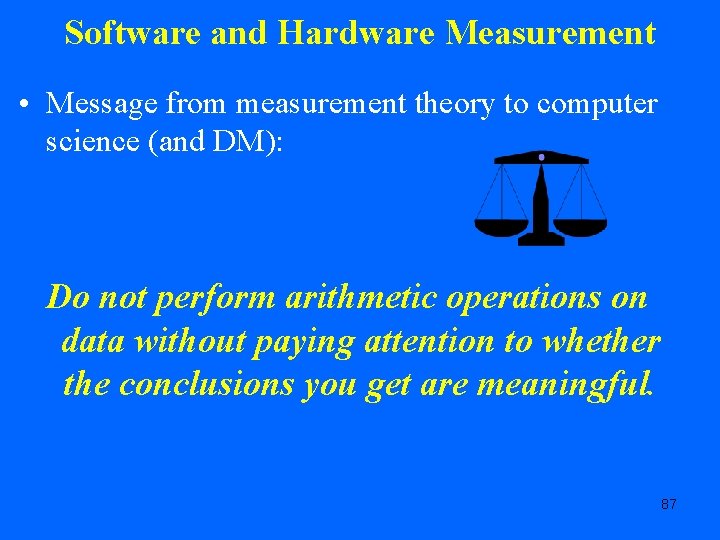 Software and Hardware Measurement

• Message from measurement theory to computer science (and DM):

Do not perform arithmetic operations on data without paying attention to whether the conclusions you get are meaningful.

87